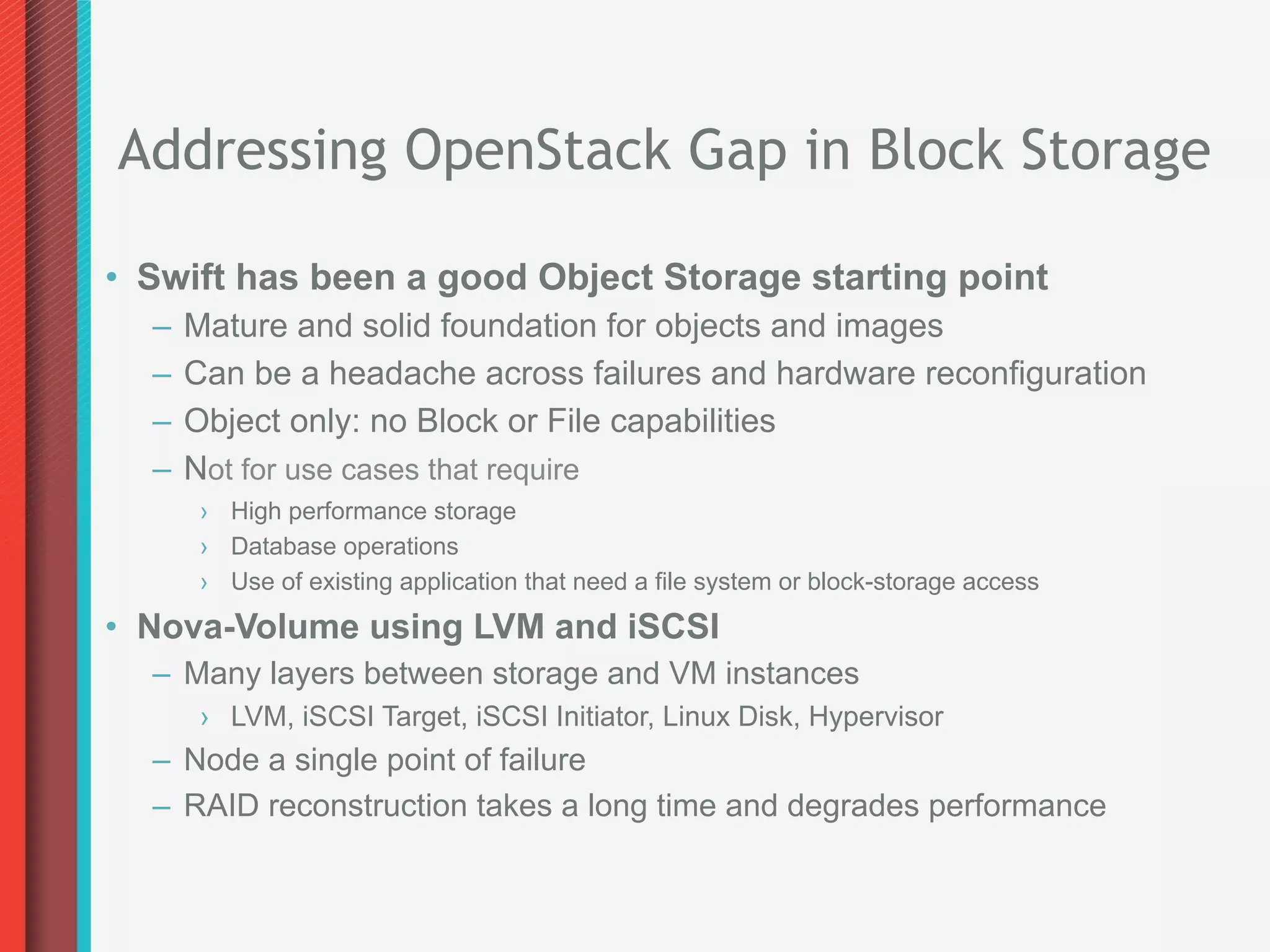 Addressing OpenStack Gap in Block Storage

• Swift has been a good Object Storage starting point
– Mature and solid foundation for objects and images
– Can be a headache across failures and hardware reconfiguration
– Object only: no Block or File capabilities
– Not for use cases that require
› High performance storage
› Database operations
› Use of existing application that need a file system or block-storage access
• Nova-Volume using LVM and iSCSI
– Many layers between storage and VM instances
› LVM, iSCSI Target, iSCSI Initiator, Linux Disk, Hypervisor
– Node a single point of failure
– RAID reconstruction takes a long time and degrades performance